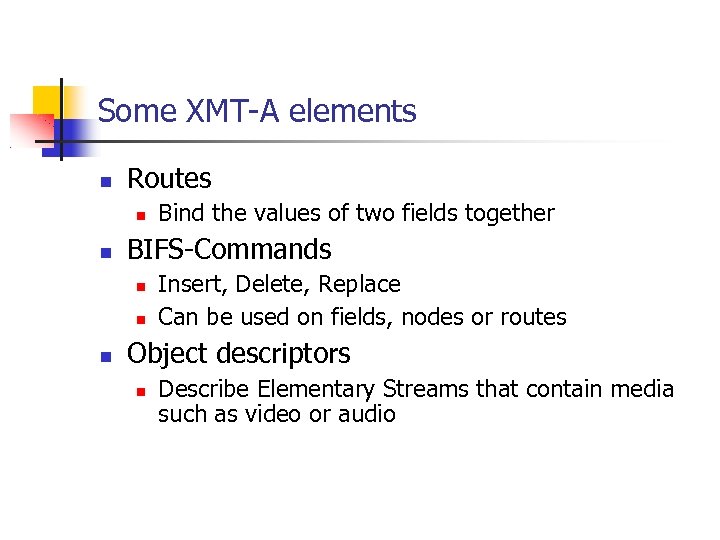 Some XMT-A elements

- Routes
  - Bind the values of two fields together
- BIFS-Commands
  - Insert, Delete, Replace
  - Can be used on fields, nodes or routes
- Object descriptors
  - Describe Elementary Streams that contain media such as video or audio